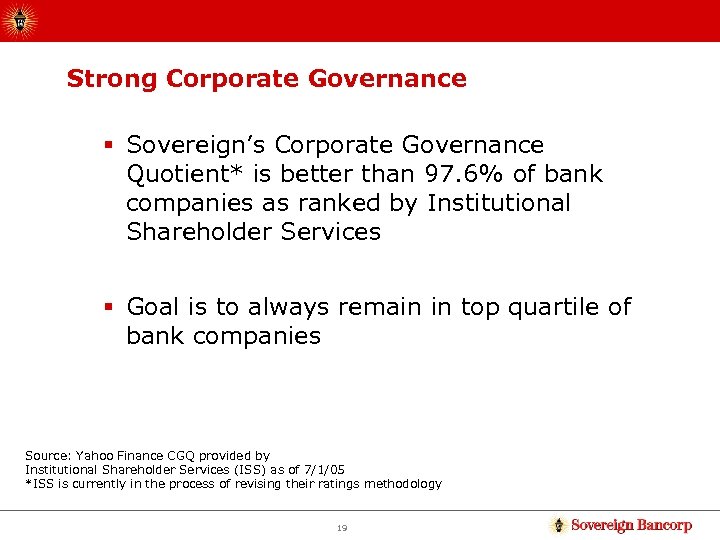 Strong Corporate Governance

▪ Sovereign's Corporate Governance Quotient* is better than 97.6% of bank companies as ranked by Institutional Shareholder Services

▪ Goal is to always remain in top quartile of bank companies

Source: Yahoo Finance CGQ provided by Institutional Shareholder Services (ISS) as of 7/1/05
*ISS is currently in the process of revising their ratings methodology

19

Sovereign Bancorp